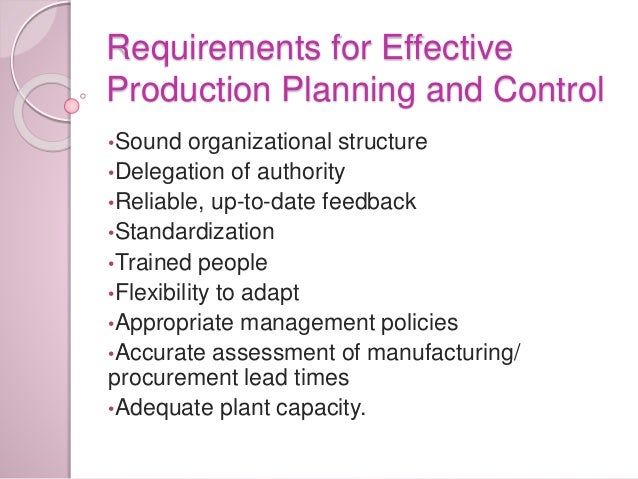 Requirements for Effective Production Planning and Control

•Sound organizational structure
•Delegation of authority
•Reliable, up-to-date feedback
•Standardization
•Trained people
•Flexibility to adapt
•Appropriate management policies
•Accurate assessment of manufacturing/ procurement lead times
•Adequate plant capacity.